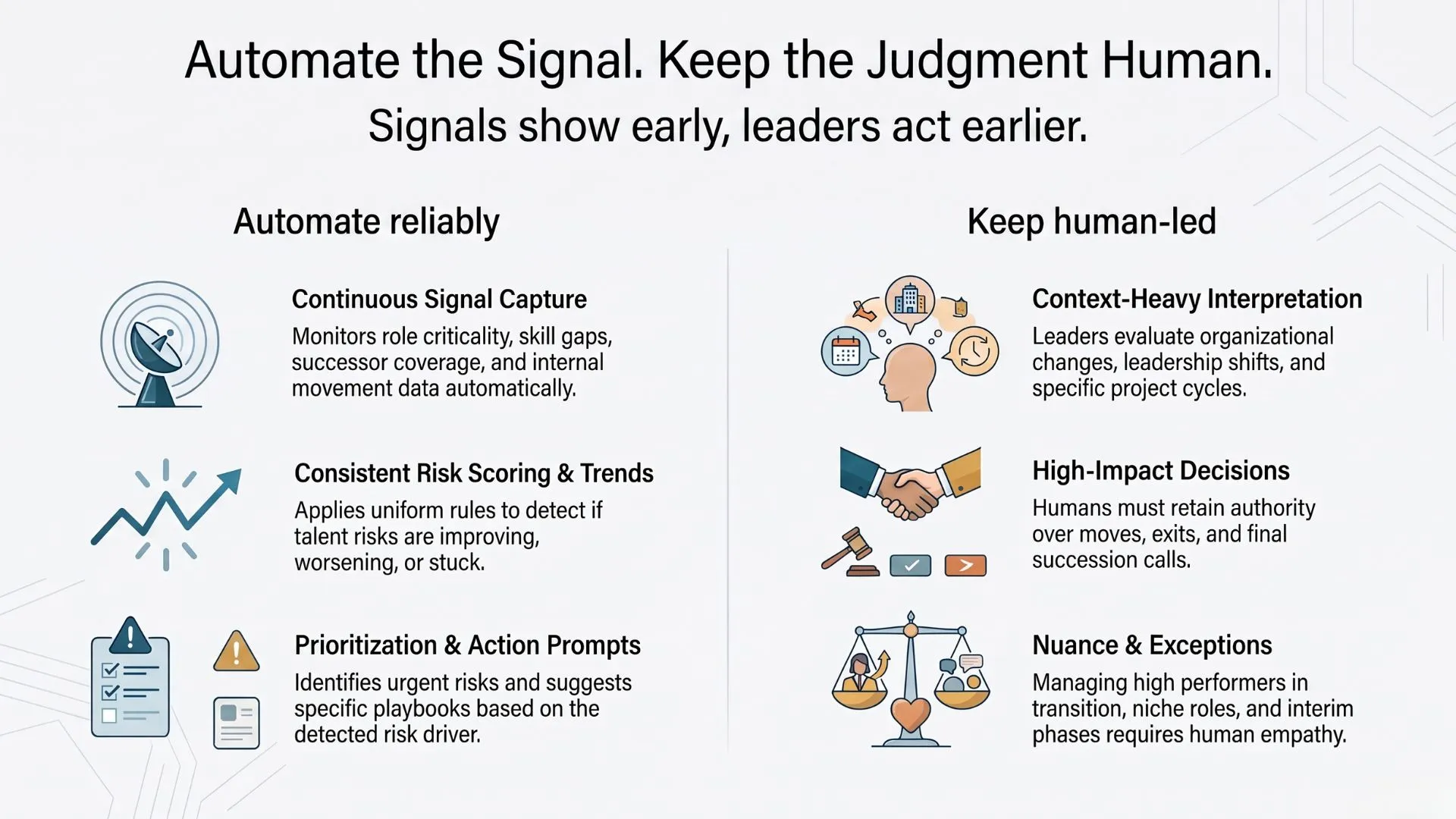 Automate the Signal. Keep the Judgment Human.
Signals show early, leaders act earlier.

Automate reliably

Continuous Signal Capture
Monitors role criticality, skill gaps, successor coverage, and internal movement data automatically.

Consistent Risk Scoring & Trends
Applies uniform rules to detect if talent risks are improving, worsening, or stuck.

Prioritization & Action Prompts
Identifies urgent risks and suggests specific playbooks based on the detected risk driver.

Keep human-led

Context-Heavy Interpretation
Leaders evaluate organizational changes, leadership shifts, and specific project cycles.

High-Impact Decisions
Humans must retain authority over moves, exits, and final succession calls.

Nuance & Exceptions
Managing high performers in transition, niche roles, and interim phases requires human empathy.